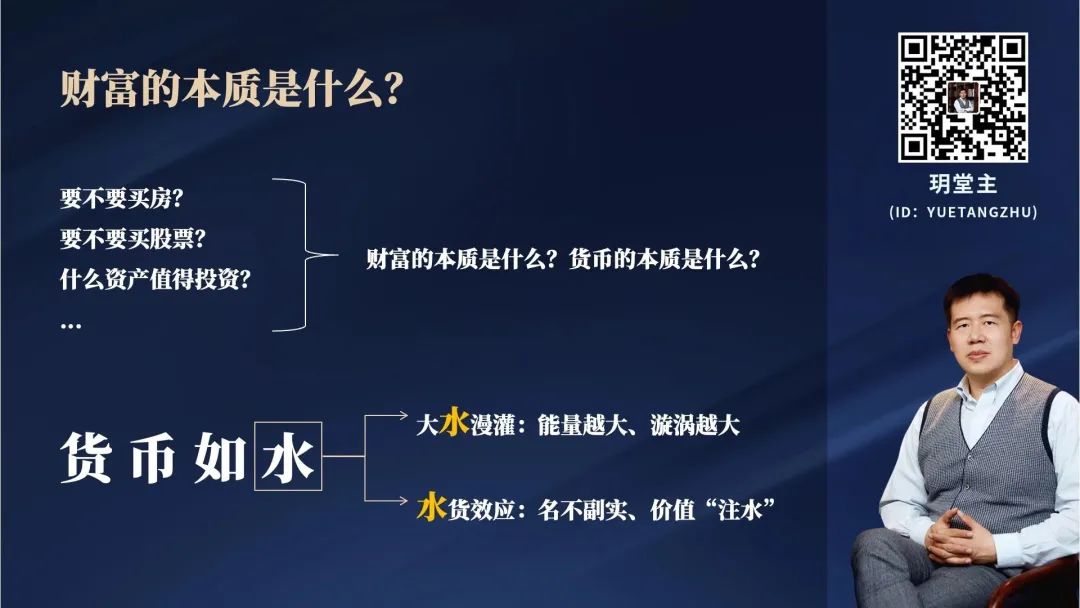 财富的本质是什么?

要不要买房?
要不要买股票?
什么资产值得投资?
...

财富的本质是什么？货币的本质是什么?

货币如水

大水漫灌：能量越大、漩涡越大

水货效应：名不副实、价值“注水”

玥堂主
(ID: YUETANGZHU)